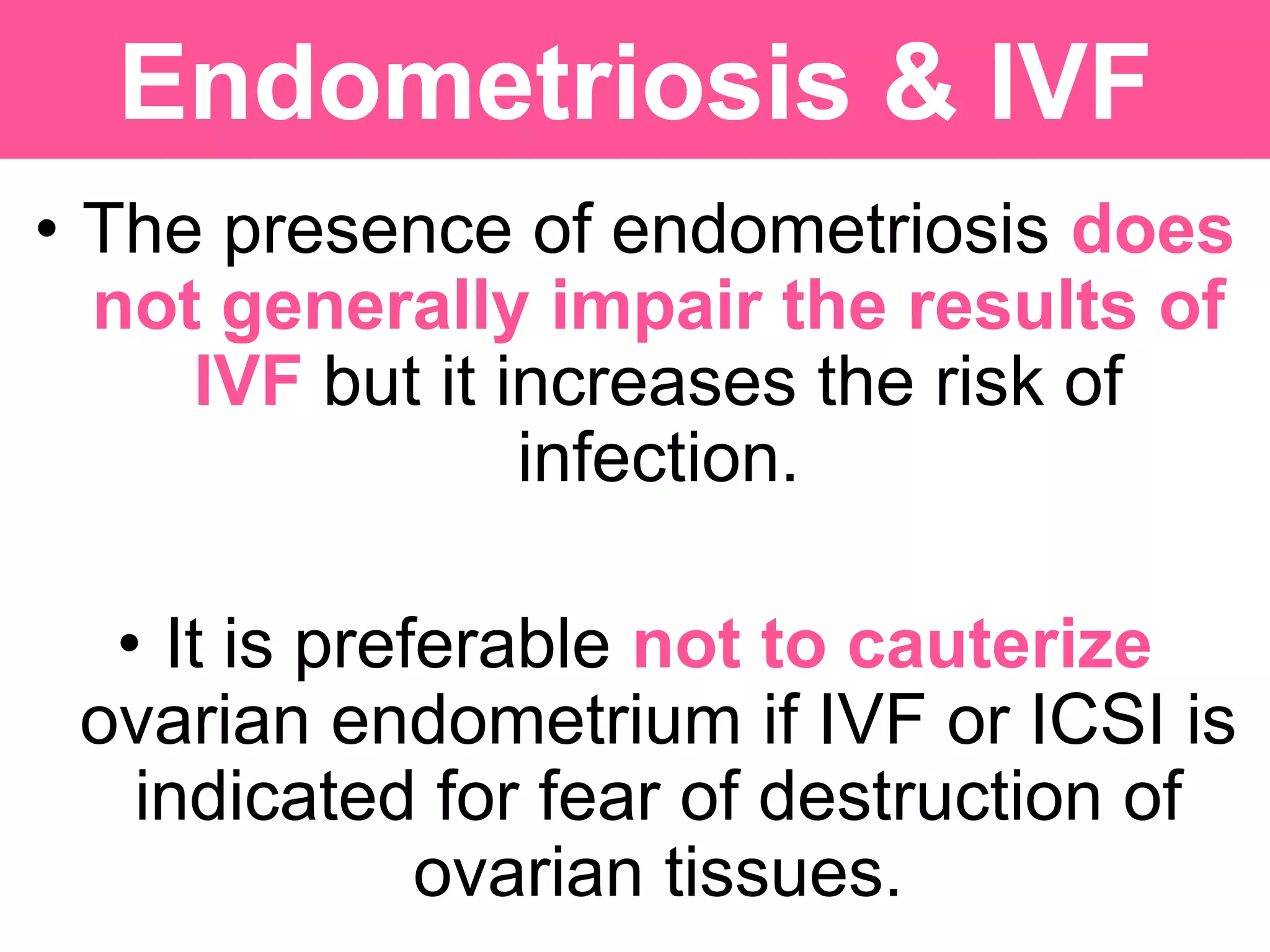 Endometriosis & IVF

• The presence of endometriosis does not generally impair the results of IVF but it increases the risk of infection.

• It is preferable not to cauterize ovarian endometrium if IVF or ICSI is indicated for fear of destruction of ovarian tissues.